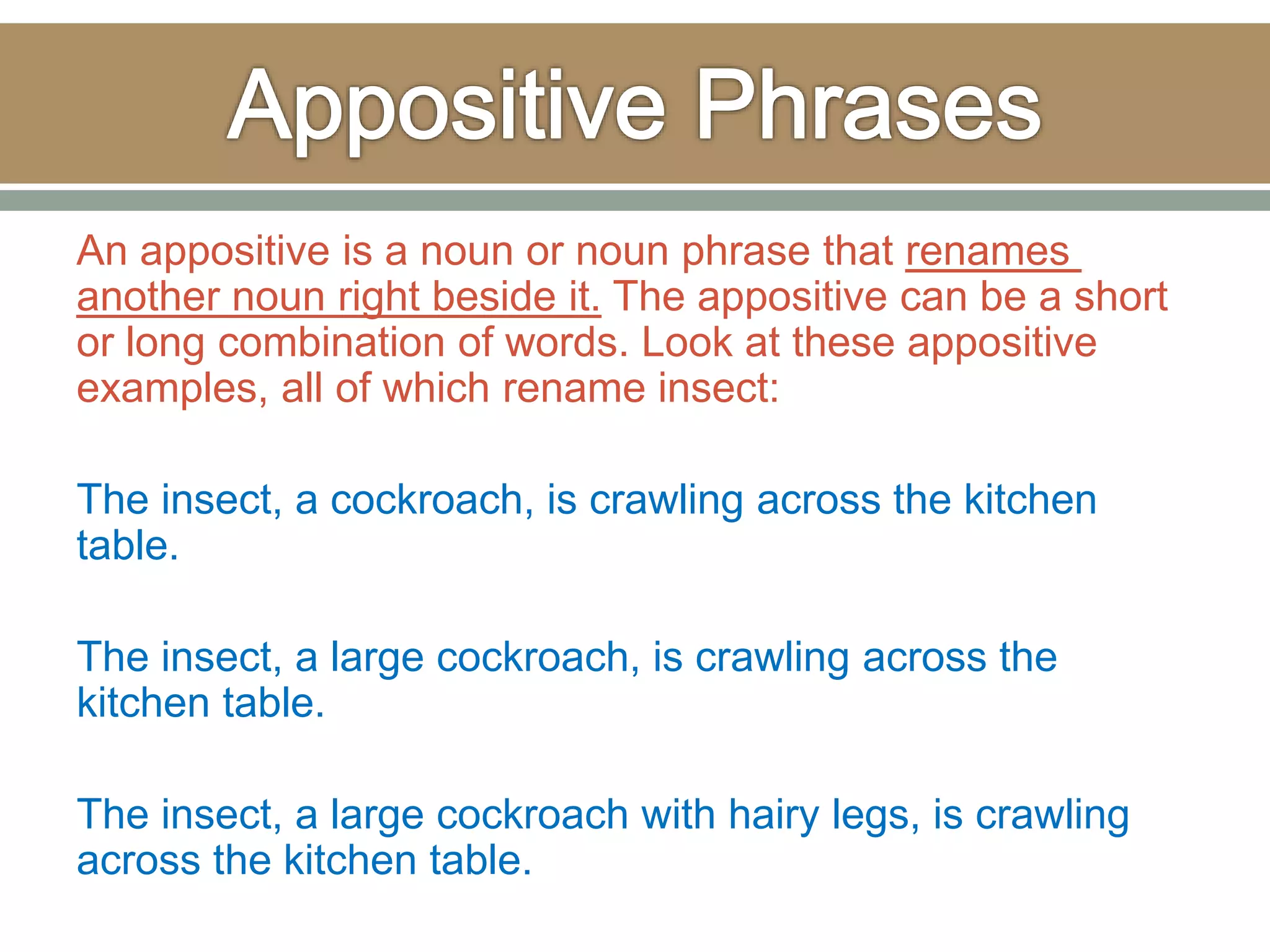 Appositive Phrases

An appositive is a noun or noun phrase that renames another noun right beside it. The appositive can be a short or long combination of words. Look at these appositive examples, all of which rename insect:

The insect, a cockroach, is crawling across the kitchen table.

The insect, a large cockroach, is crawling across the kitchen table.

The insect, a large cockroach with hairy legs, is crawling across the kitchen table.